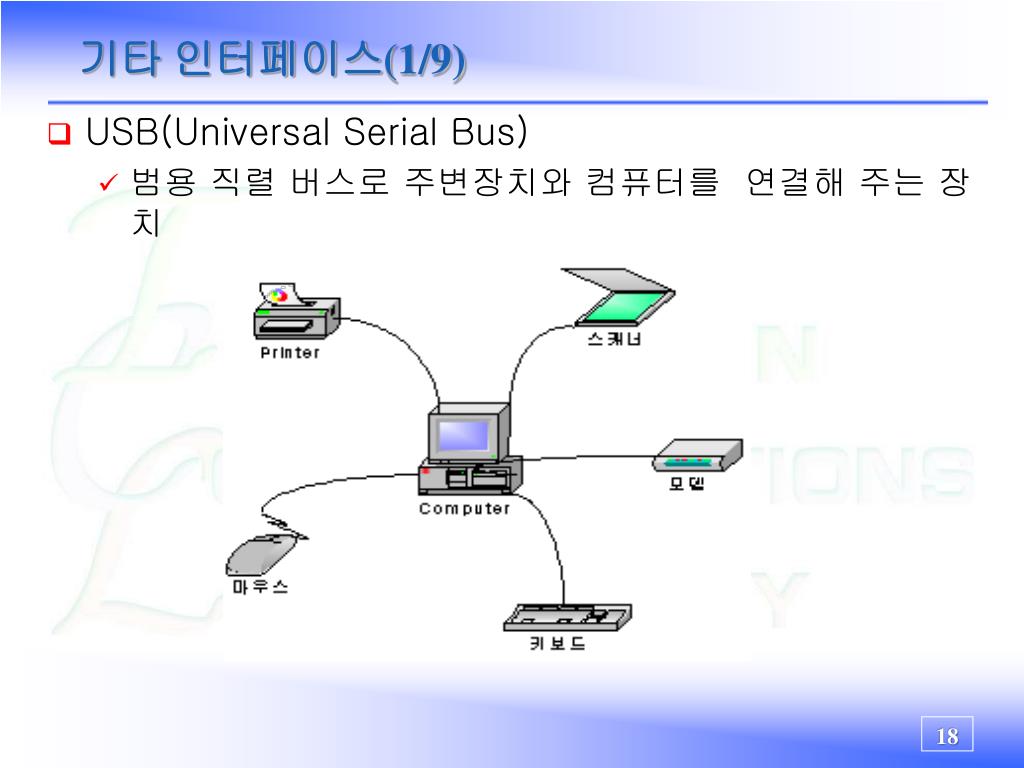 기타 인터페이스(1/9)

USB(Universal Serial Bus)

범용 직렬 버스로 주변장치와 컴퓨터를 연결해 주는 장치

Printer

스캐너

모뎀

Computer

마우스

키보드

18